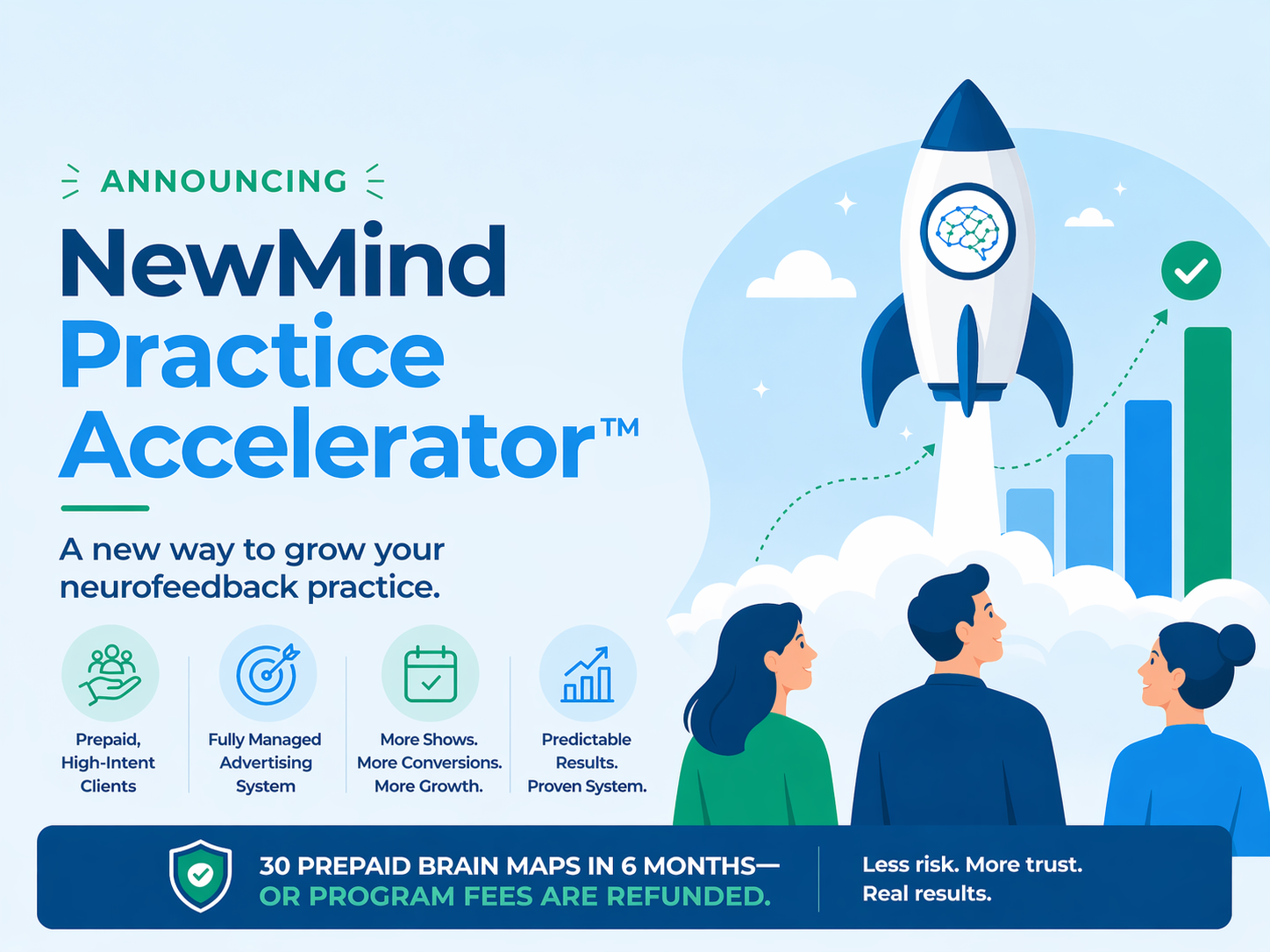 ANNOUNCING

NewMind Practice Accelerator™

A new way to grow your neurofeedback practice.

Prepaid, High-Intent Clients

Fully Managed Advertising System

More Shows. More Conversions. More Growth.

Predictable Results. Proven System.

30 PREPAID BRAIN MAPS IN 6 MONTHS— OR PROGRAM FEES ARE REFUNDED.

Less risk. More trust. Real results.